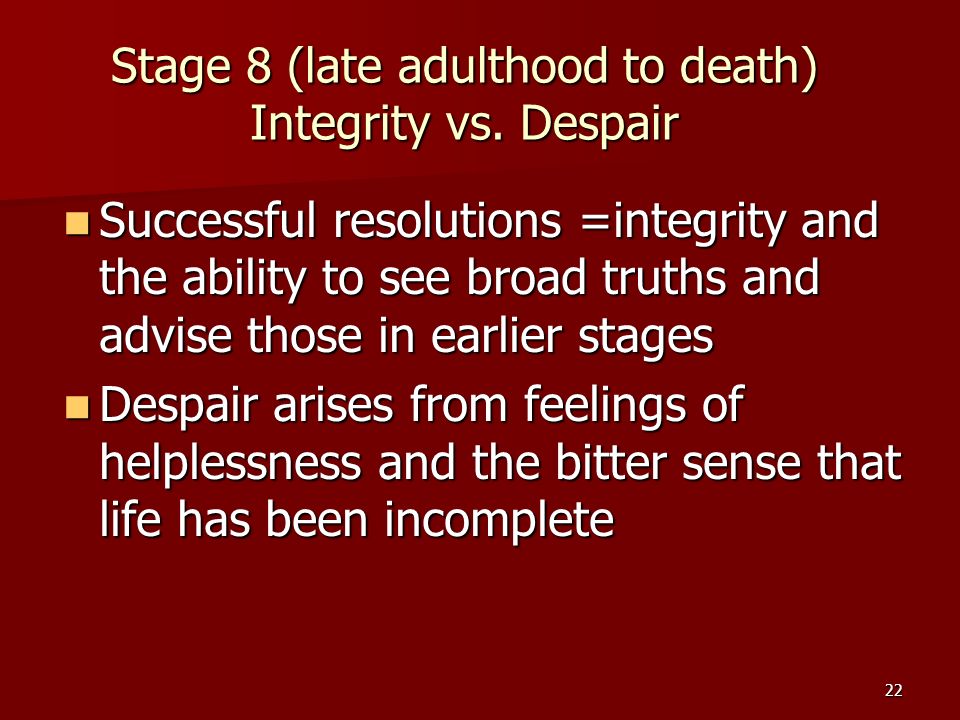 Stage 8 (late adulthood to death)
Integrity vs. Despair

Successful resolutions =integrity and the ability to see broad truths and advise those in earlier stages

Despair arises from feelings of helplessness and the bitter sense that life has been incomplete

22